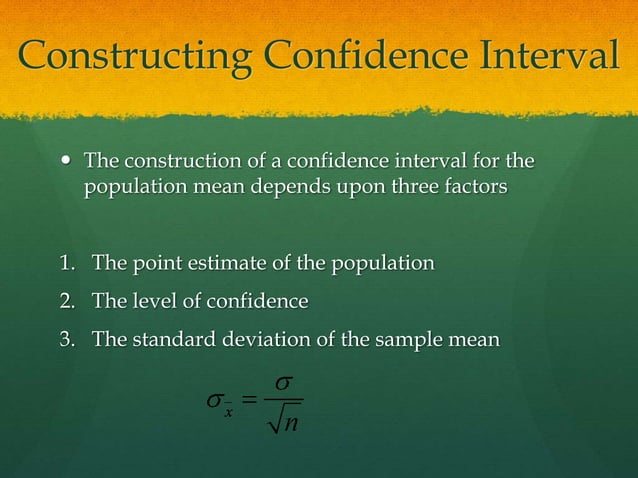 Constructing Confidence Interval

• The construction of a confidence interval for the population mean depends upon three factors

1. The point estimate of the population
2. The level of confidence
3. The standard deviation of the sample mean

$\sigma_{\bar{x}} = \frac{\sigma}{\sqrt{n}}$